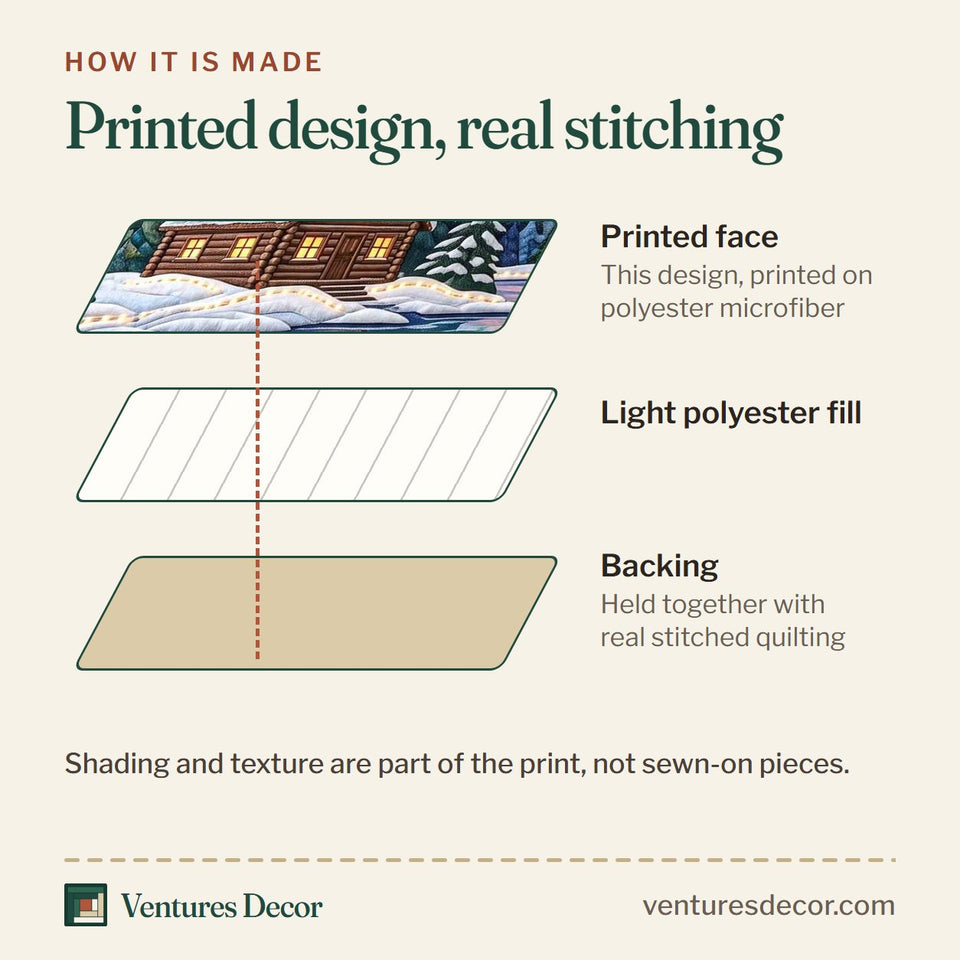 HOW IT IS MADE

Printed design, real stitching

Printed face
This design, printed on polyester microfiber

Light polyester fill

Backing
Held together with real stitched quilting

Shading and texture are part of the print, not sewn-on pieces.

Ventures Decor

venturesdecor.com